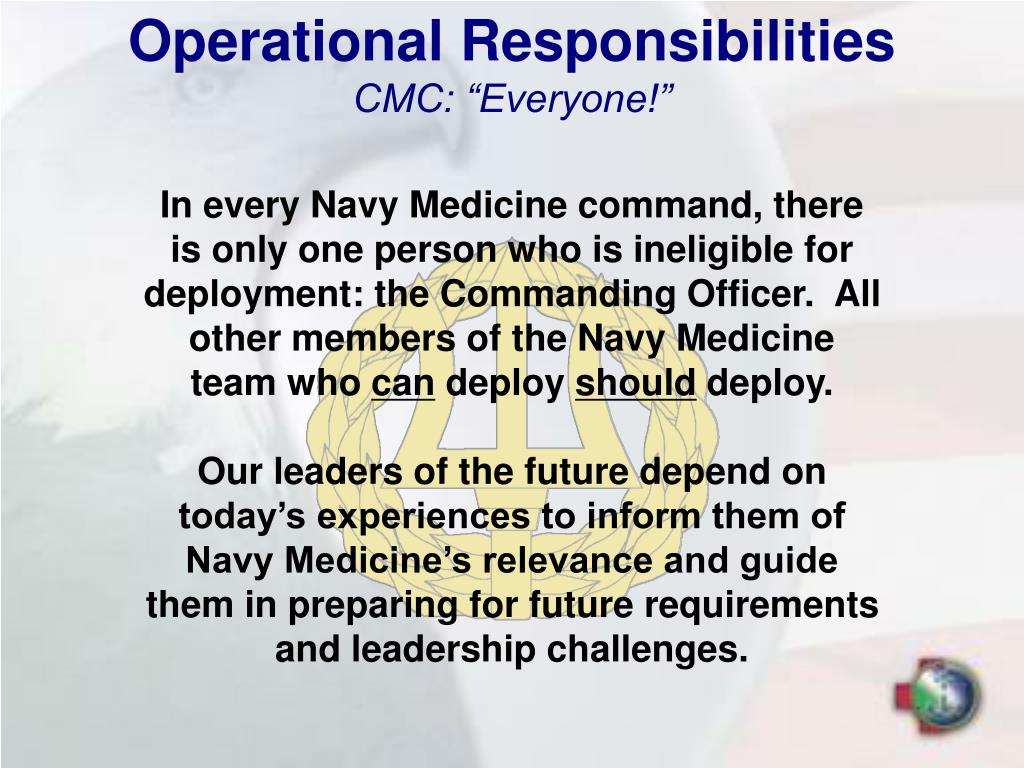 Operational Responsibilities
CMC: “Everyone!”

In every Navy Medicine command, there is only one person who is ineligible for deployment: the Commanding Officer. All other members of the Navy Medicine team who can deploy should deploy.

Our leaders of the future depend on today’s experiences to inform them of Navy Medicine’s relevance and guide them in preparing for future requirements and leadership challenges.